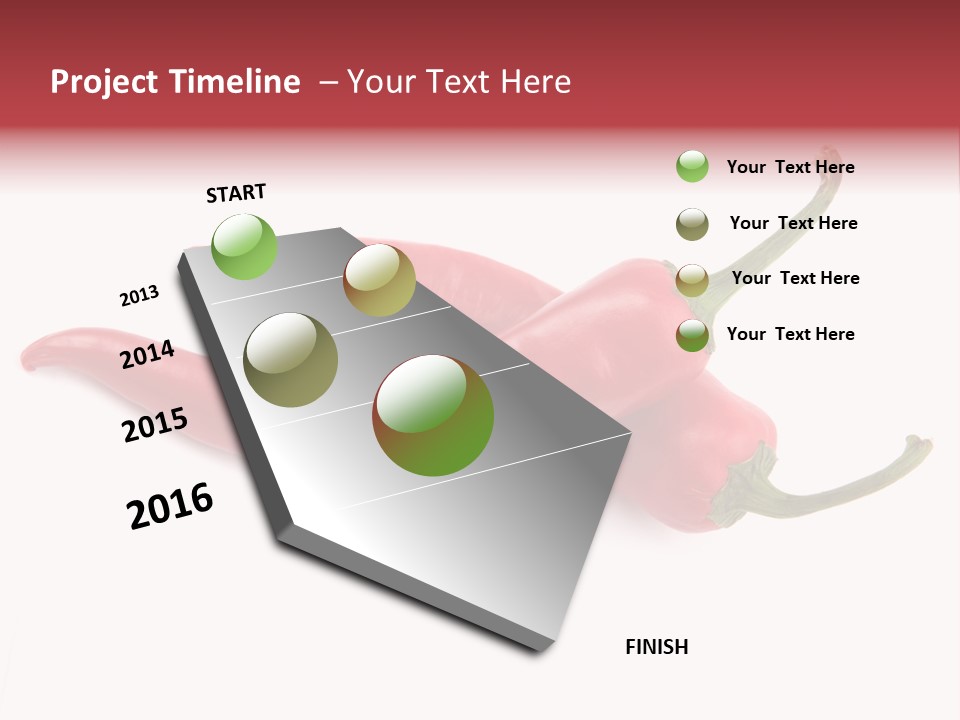 Project Timeline – Your Text Here

START

2013

2014

2015

2016

FINISH

Your Text Here

Your Text Here

Your Text Here

Your Text Here